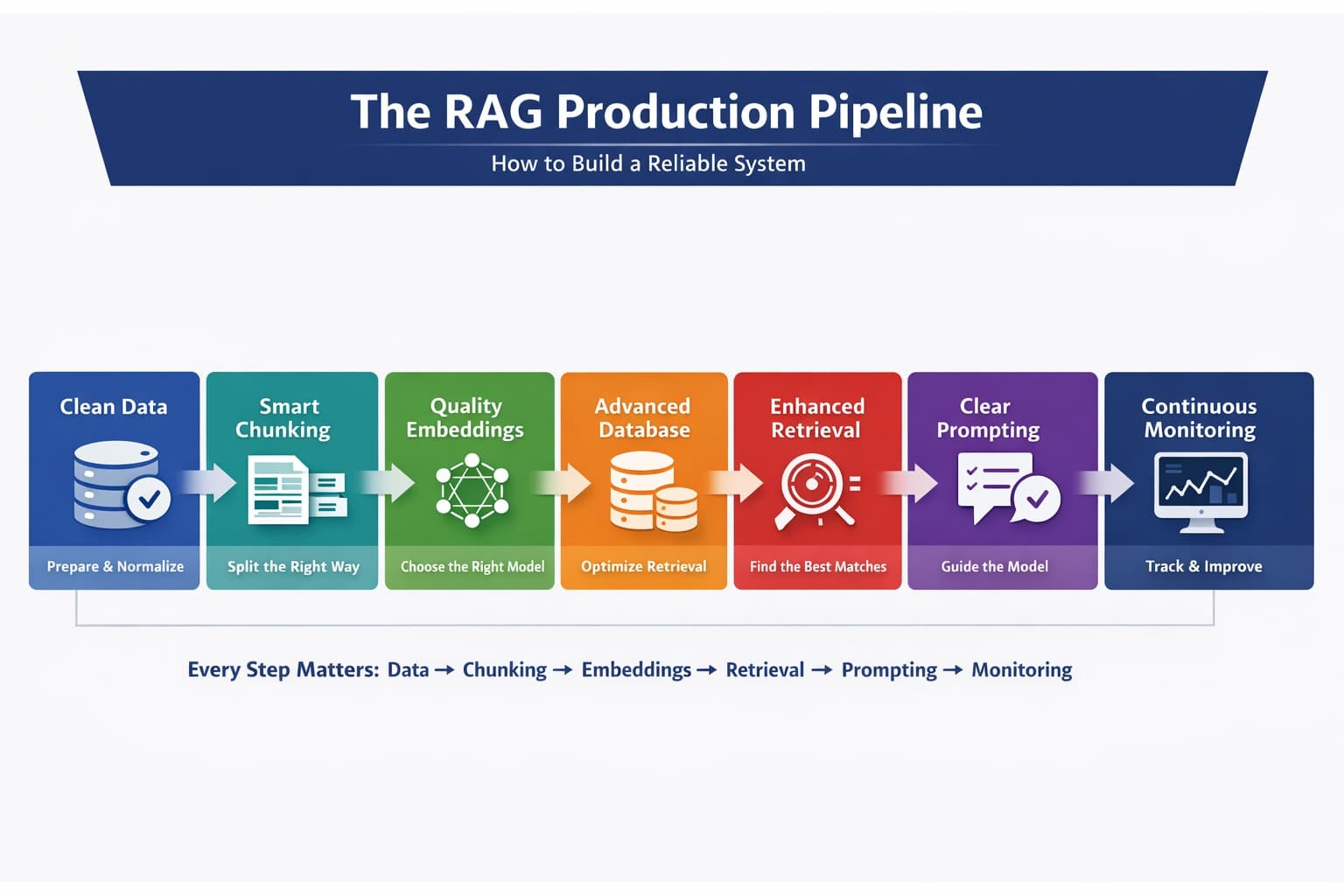 The RAG Production Pipeline

How to Build a Reliable System

Clean Data

Prepare & Normalize

Smart Chunking

Split the Right Way

Quality Embeddings

Choose the Right Model

Advanced Database

Optimize Retrieval

Enhanced Retrieval

Find the Best Matches

Clear Prompting

Guide the Model

Continuous Monitoring

Track & Improve

Every Step Matters: Data → Chunking → Embeddings → Retrieval → Prompting → Monitoring